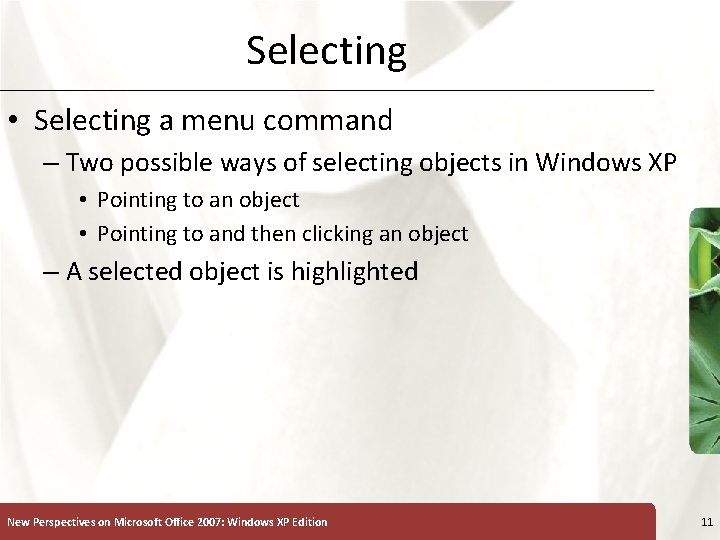 Selecting

• Selecting a menu command
– Two possible ways of selecting objects in Windows XP
• Pointing to an object
• Pointing to and then clicking an object
– A selected object is highlighted

New Perspectives on Microsoft Office 2007: Windows XP Edition

11